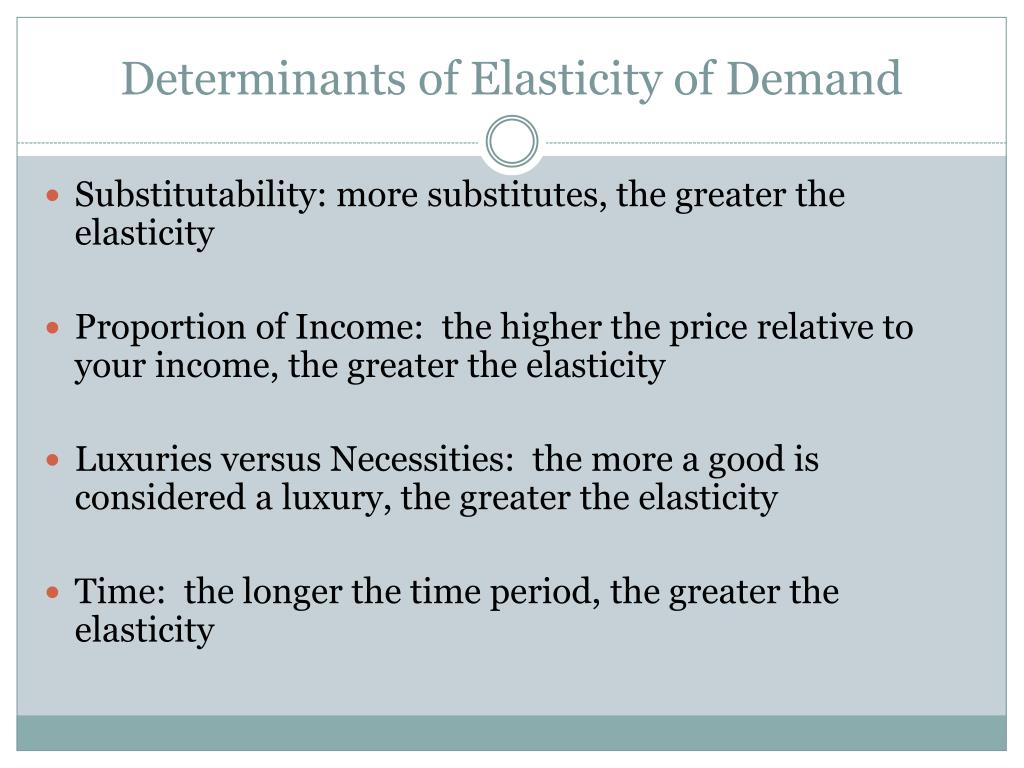 Determinants of Elasticity of Demand

- Substitutability: more substitutes, the greater the elasticity

- Proportion of Income: the higher the price relative to your income, the greater the elasticity

- Luxuries versus Necessities: the more a good is considered a luxury, the greater the elasticity

- Time: the longer the time period, the greater the elasticity